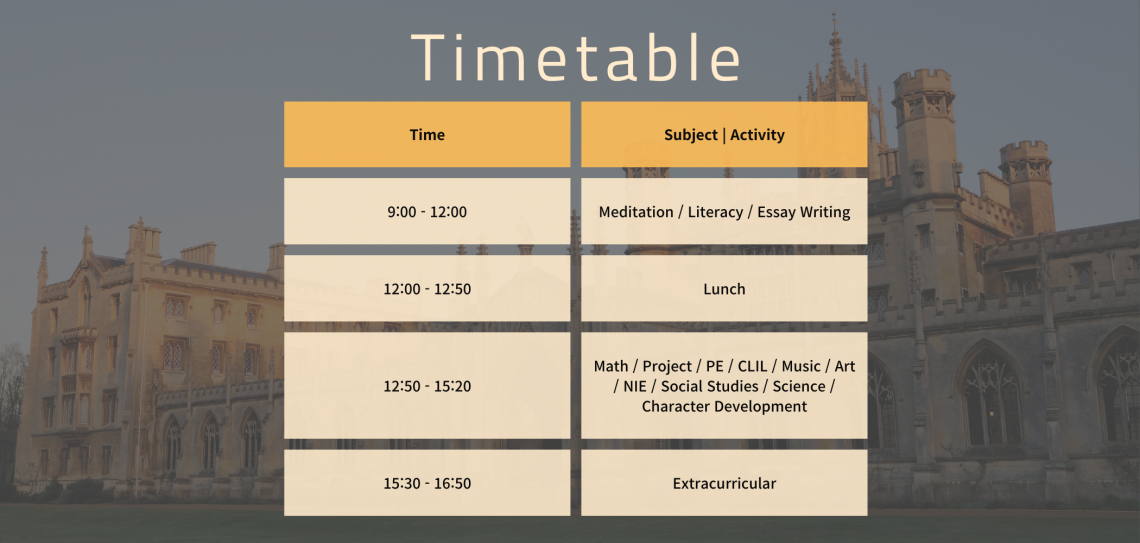 Timetable

| Time | Subject \| Activity |
|---|---|
| 9:00 - 12:00 | Meditation / Literacy / Essay Writing |
| 12:00 - 12:50 | Lunch |
| 12:50 - 15:20 | Math / Project / PE / CLIL / Music / Art / NIE / Social Studies / Science / Character Development |
| 15:30 - 16:50 | Extracurricular |